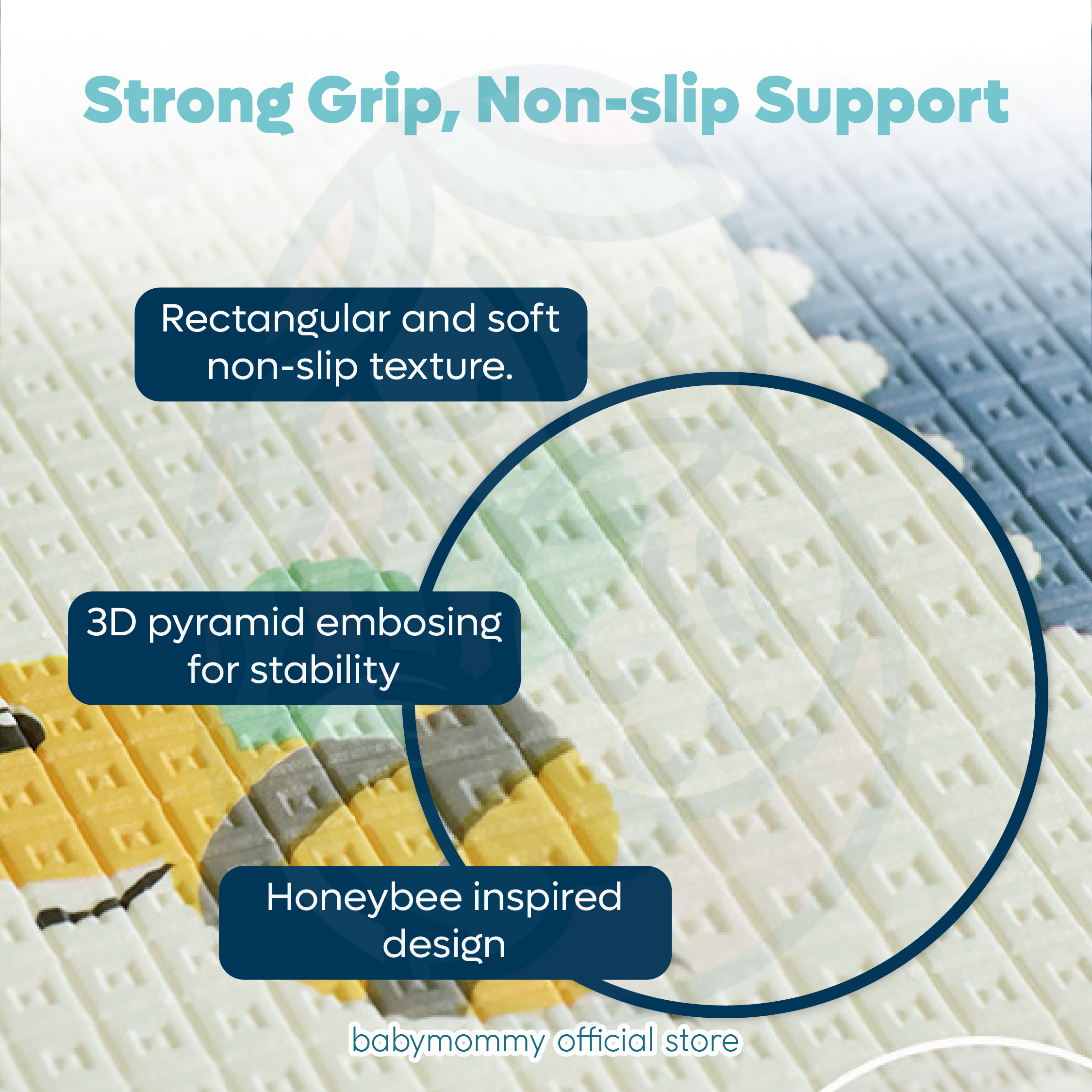 Strong Grip, Non-slip Support

Rectangular and soft non-slip texture.

3D pyramid embosing for stability

Honeybee inspired design

babymommy official store